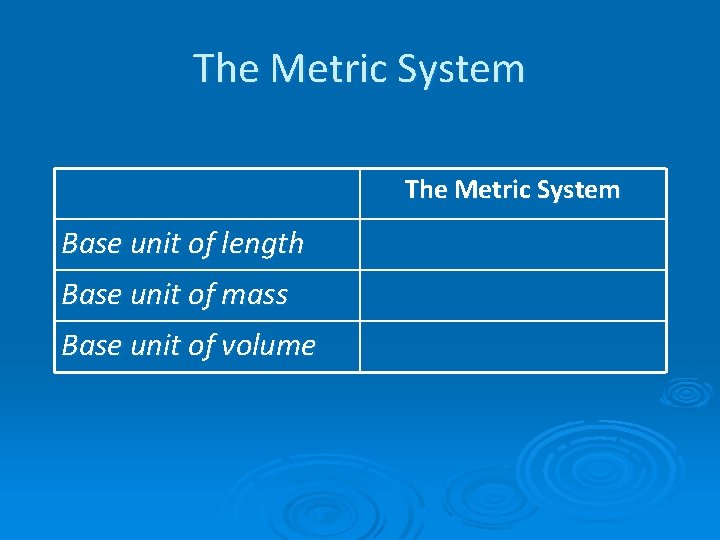 The Metric System

| | The Metric System |
|---|---|
| Base unit of length | |
| Base unit of mass | |
| Base unit of volume | |